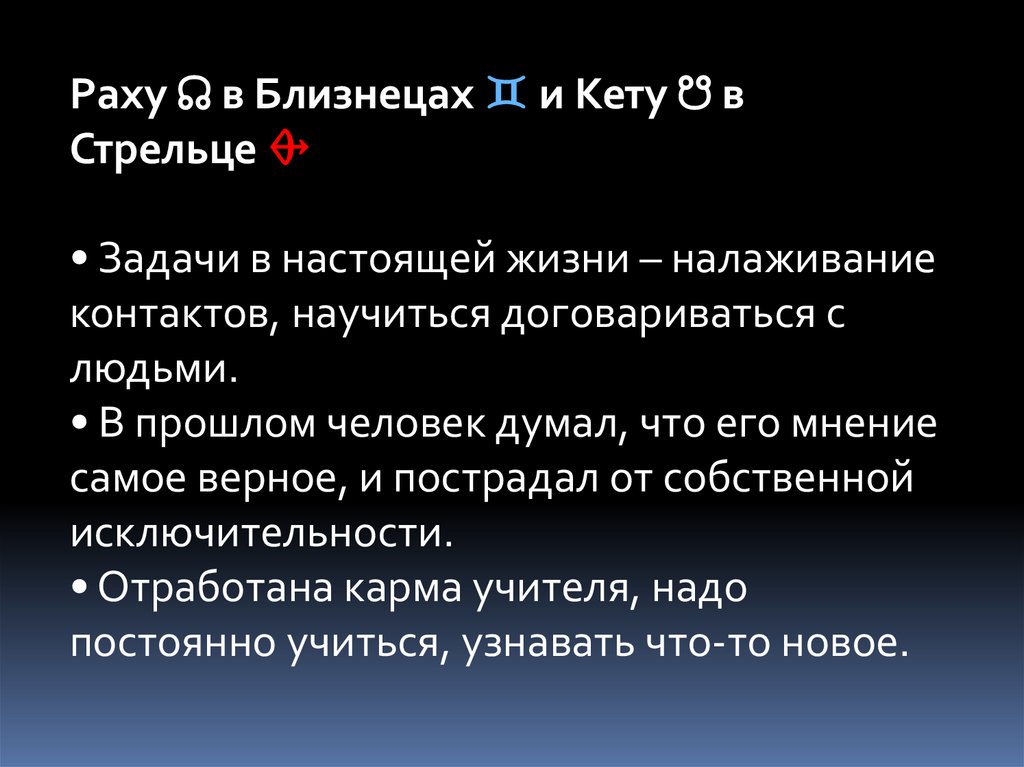 Раху ☊ в Близнецах ♊ и Кету ☋ в Стрельце ♐

• Задачи в настоящей жизни – налаживание контактов, научиться договариваться с людьми.
• В прошлом человек думал, что его мнение самое верное, и пострадал от собственной исключительности.
• Отработана карма учителя, надо постоянно учиться, узнавать что-то новое.